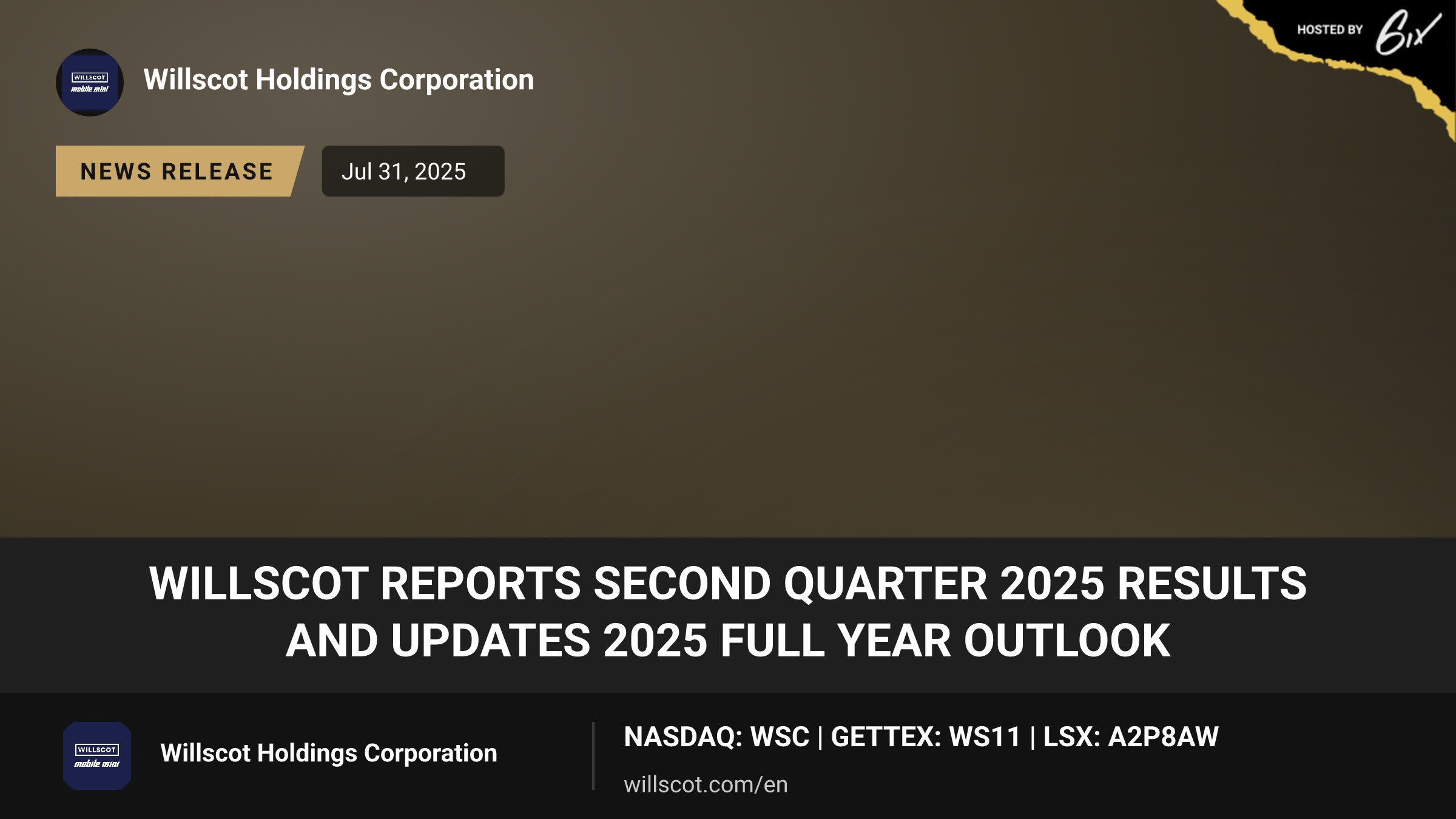 HOSTED BY 6ix

WILLSCOT mobile mini

Willscot Holdings Corporation

NEWS RELEASE

Jul 31, 2025

WILLSCOT REPORTS SECOND QUARTER 2025 RESULTS AND UPDATES 2025 FULL YEAR OUTLOOK

WILLSCOT mobile mini

Willscot Holdings Corporation

NASDAQ: WSC | GETTEX: WS11 | LSX: A2P8AW

willscot.com/en